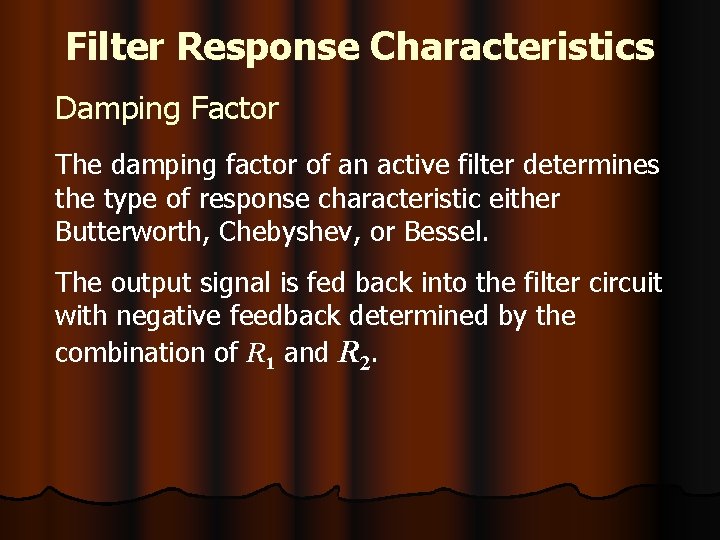 Filter Response Characteristics

Damping Factor

The damping factor of an active filter determines the type of response characteristic either Butterworth, Chebyshev, or Bessel.

The output signal is fed back into the filter circuit with negative feedback determined by the combination of $R_1$ and $R_2$.